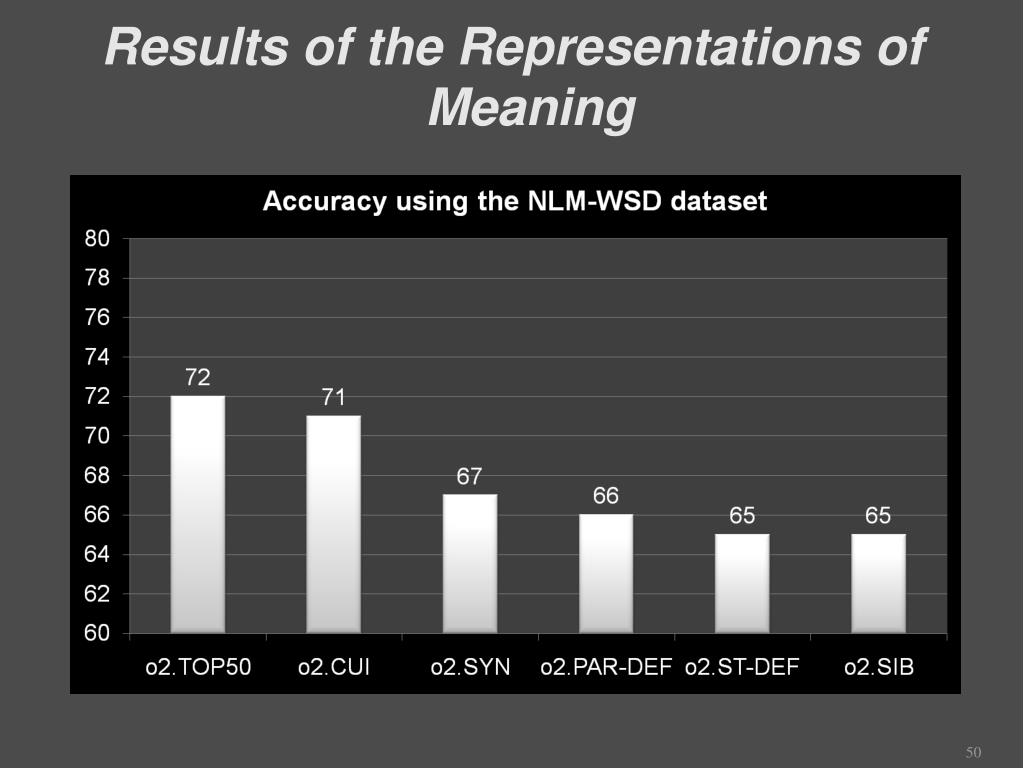 Results of the Representations of Meaning

Accuracy using the NLM-WSD dataset

80
78
76
74
72
70
68
66
64
62
60

72
71
67
66
65
65

o2.TOP50
o2.CUI
o2.SYN
o2.PAR-DEF
o2.ST-DEF
o2.SIB

50